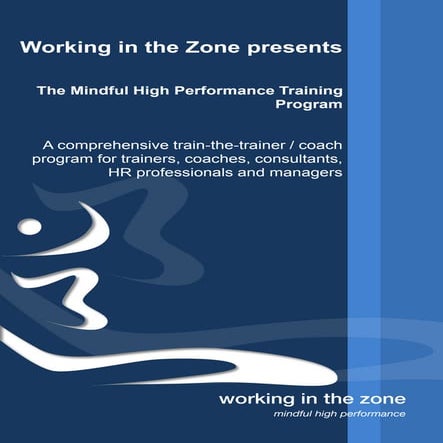 Working in the Zone presents

The Mindful High Performance Training Program

A comprehensive train-the-trainer / coach program for trainers, coaches, consultants, HR professionals and managers

working in the zone

mindful high performance